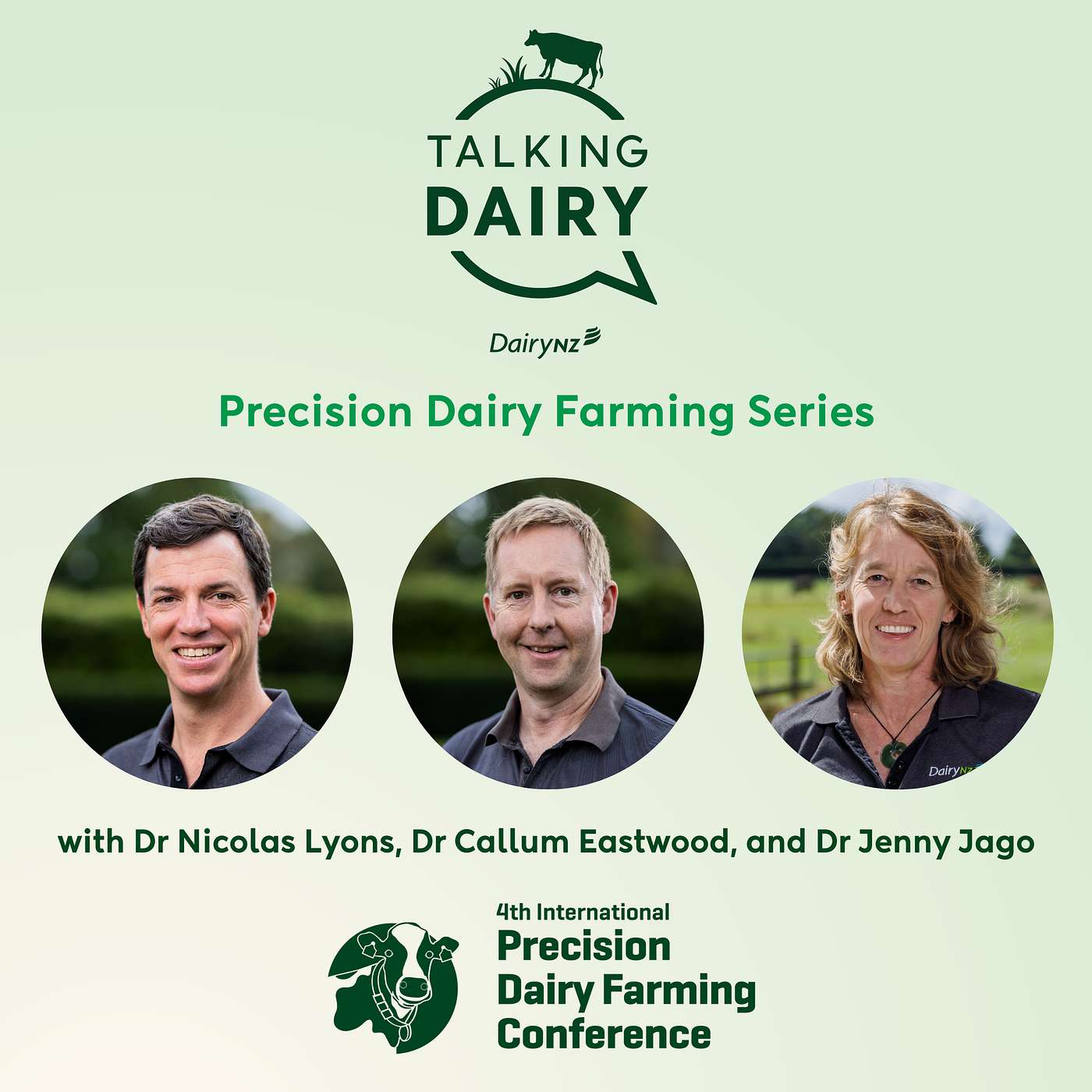 TALKING
DAIRY

DairyNZ

Precision Dairy Farming Series

DairyNZ

with Dr Nicolas Lyons, Dr Callum Eastwood, and Dr Jenny Jago

4th International
Precision
Dairy Farming
Conference